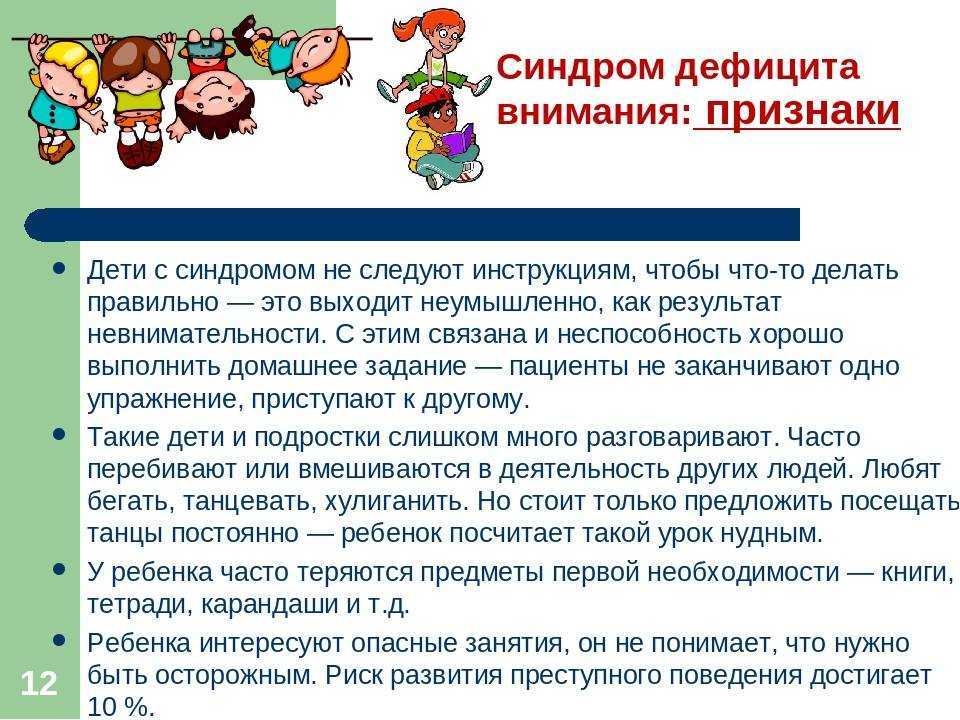 Синдром дефицита внимания: признаки

• Дети с синдромом не следуют инструкциям, чтобы что-то делать правильно — это выходит неумышленно, как результат невнимательности. С этим связана и неспособность хорошо выполнить домашнее задание — пациенты не заканчивают одно упражнение, приступают к другому.

• Такие дети и подростки слишком много разговаривают. Часто перебивают или вмешиваются в деятельность других людей. Любят бегать, танцевать, хулиганить. Но стоит только предложить посещать танцы постоянно — ребенок посчитает такой урок нудным.

• У ребенка часто теряются предметы первой необходимости — книги, тетради, карандаши и т.д.

• Ребенка интересуют опасные занятия, он не понимает, что нужно быть осторожным. Риск развития преступного поведения достигает 10 %.

12